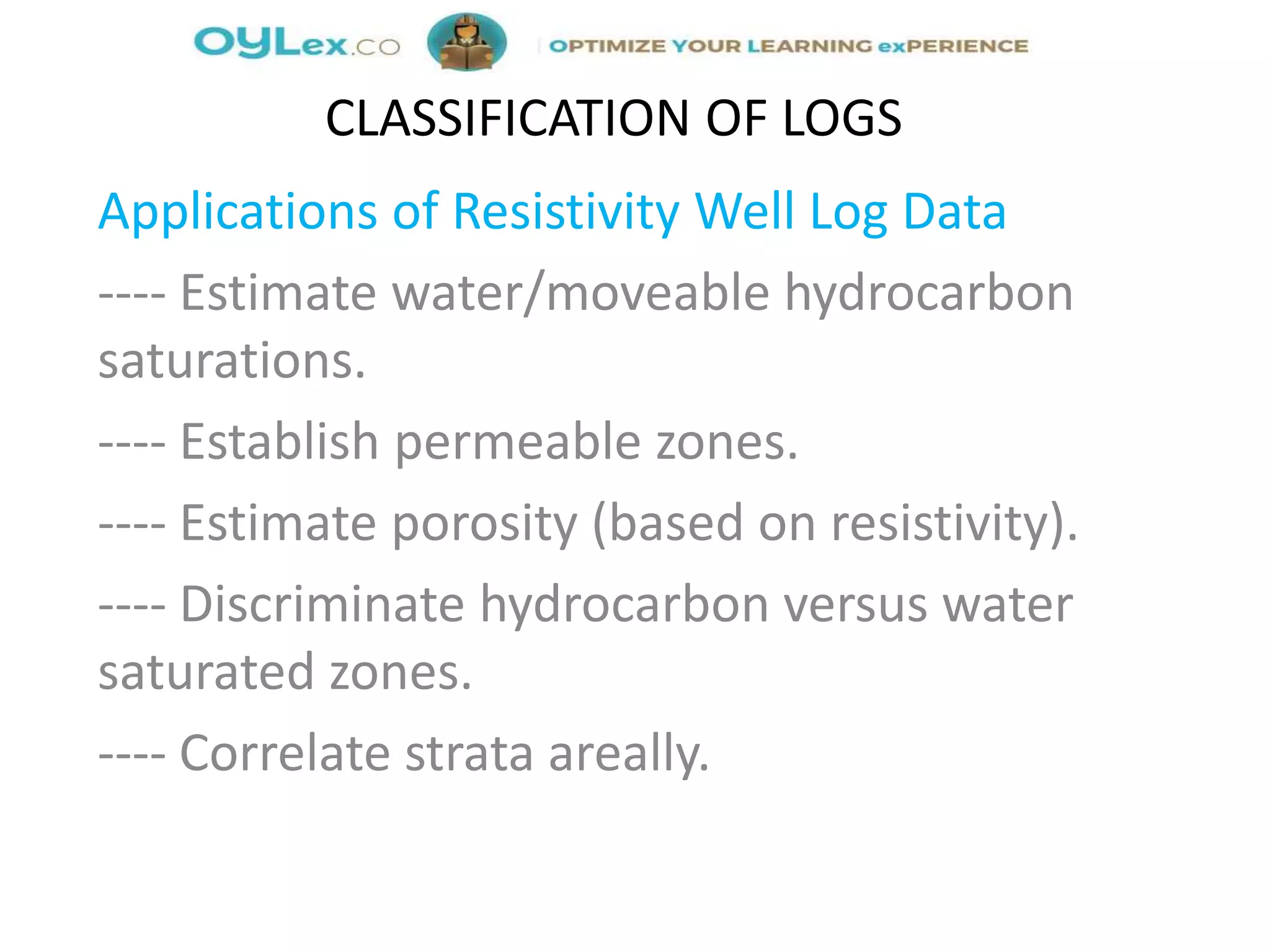 OYLex.co | OPTIMIZE YOUR LEARNING exPERIENCE

CLASSIFICATION OF LOGS

Applications of Resistivity Well Log Data

---- Estimate water/moveable hydrocarbon saturations.

---- Establish permeable zones.

---- Estimate porosity (based on resistivity).

---- Discriminate hydrocarbon versus water saturated zones.

---- Correlate strata areally.